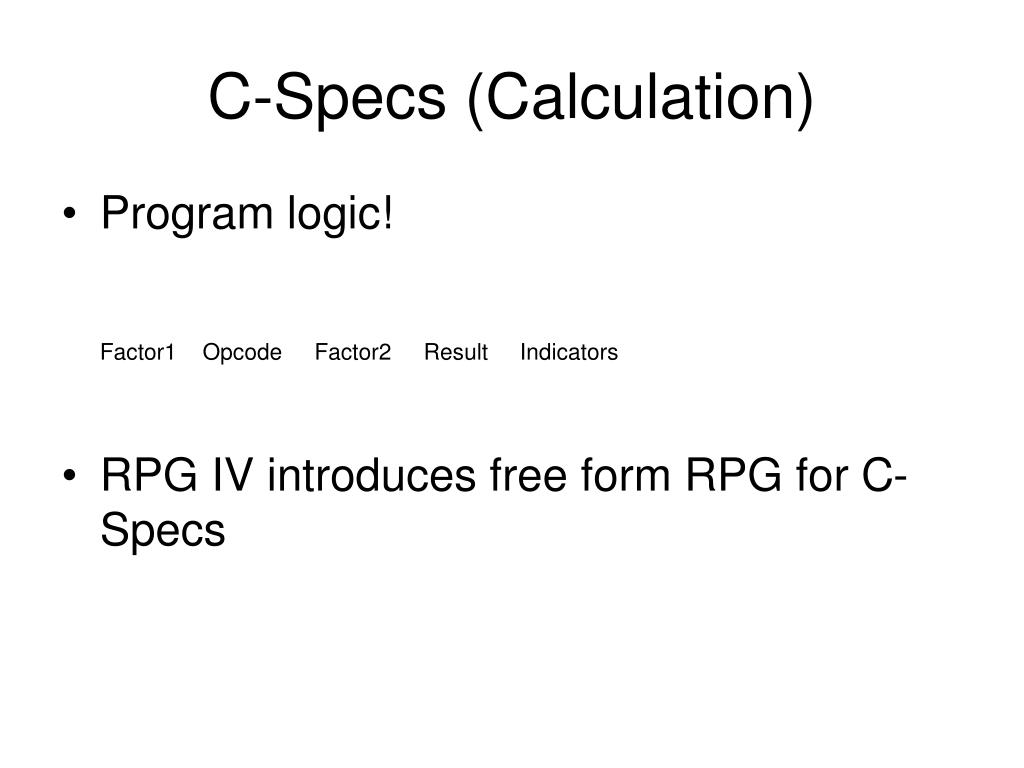 C-Specs (Calculation)

• Program logic!

Factor1 Opcode Factor2 Result Indicators

• RPG IV introduces free form RPG for C-Specs